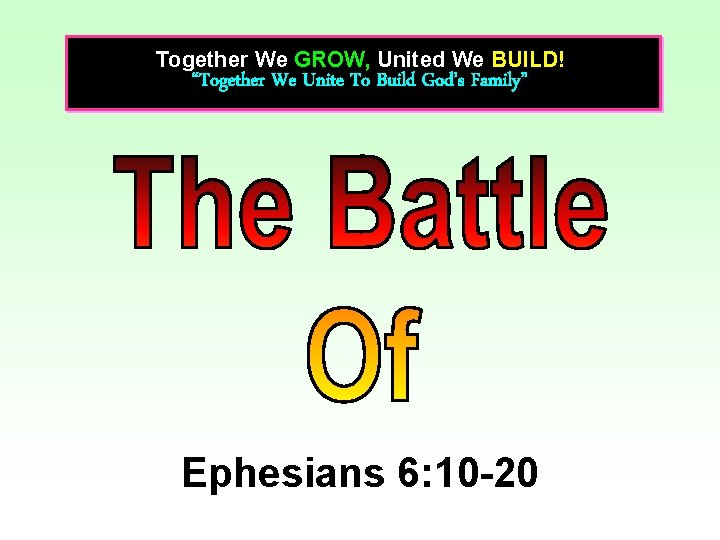 Together We GROW, United We BUILD!
"Together We Unite To Build God's Family"

The Battle

Of

Ephesians 6:10-20